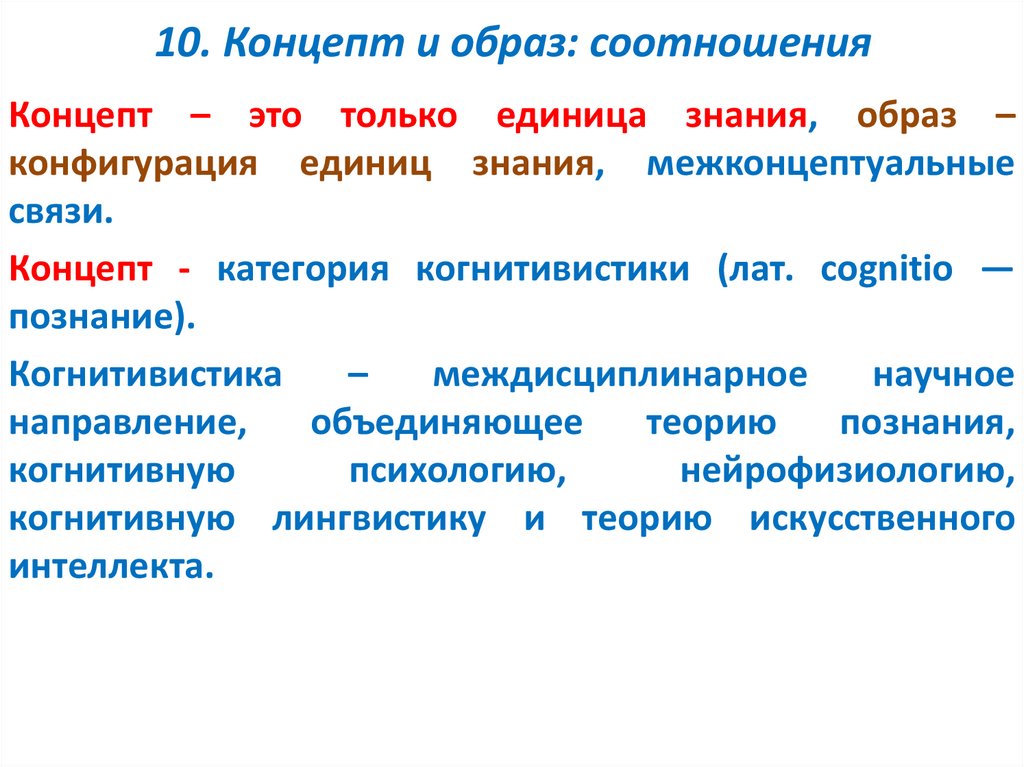 10. Концепт и образ: соотношения

Концепт – это только единица знания, образ – конфигурация единиц знания, межконцептуальные связи.

Концепт - категория когнитивистики (лат. cognitio — познание).

Когнитивистика – междисциплинарное научное направление, объединяющее теорию познания, когнитивную психологию, нейрофизиологию, когнитивную лингвистику и теорию искусственного интеллекта.